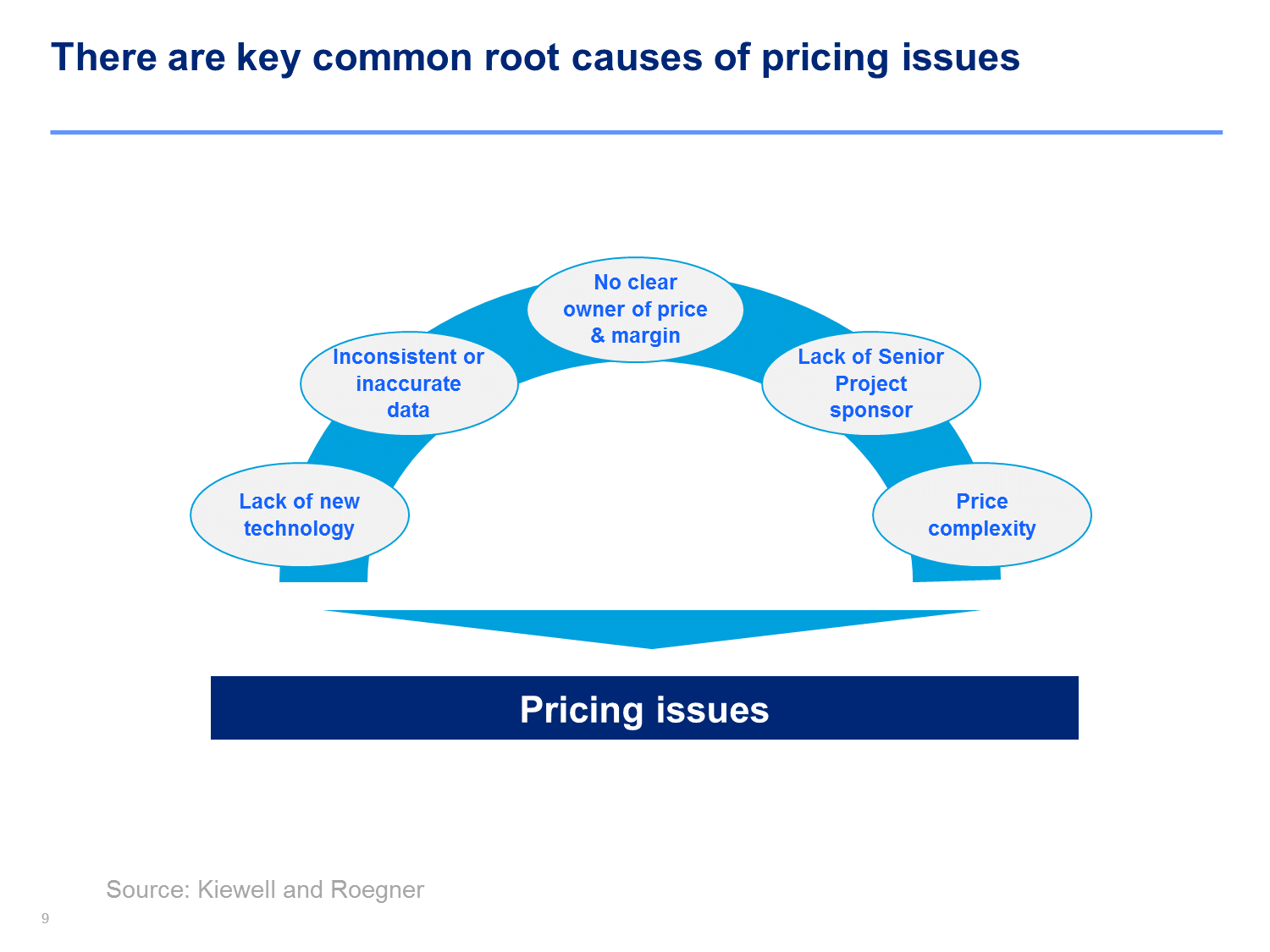 There are key common root causes of pricing issues

Lack of new technology

Inconsistent or inaccurate data

No clear owner of price & margin

Lack of Senior Project sponsor

Price complexity

Pricing issues

Source: Kiewell and Roegner

9